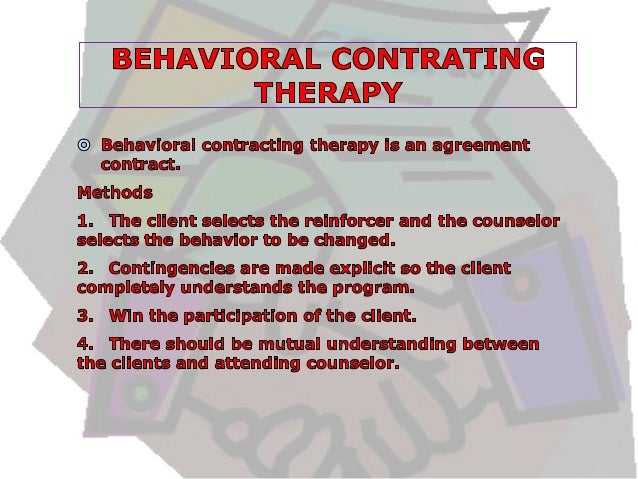 BEHAVIORAL CONTRATING THERAPY

◎ Behavioral contracting therapy is an agreement contract.

Methods

1. The client selects the reinforcer and the counselor selects the behavior to be changed.

2. Contingencies are made explicit so the client completely understands the program.

3. Win the participation of the client.

4. There should be mutual understanding between the clients and attending counselor.